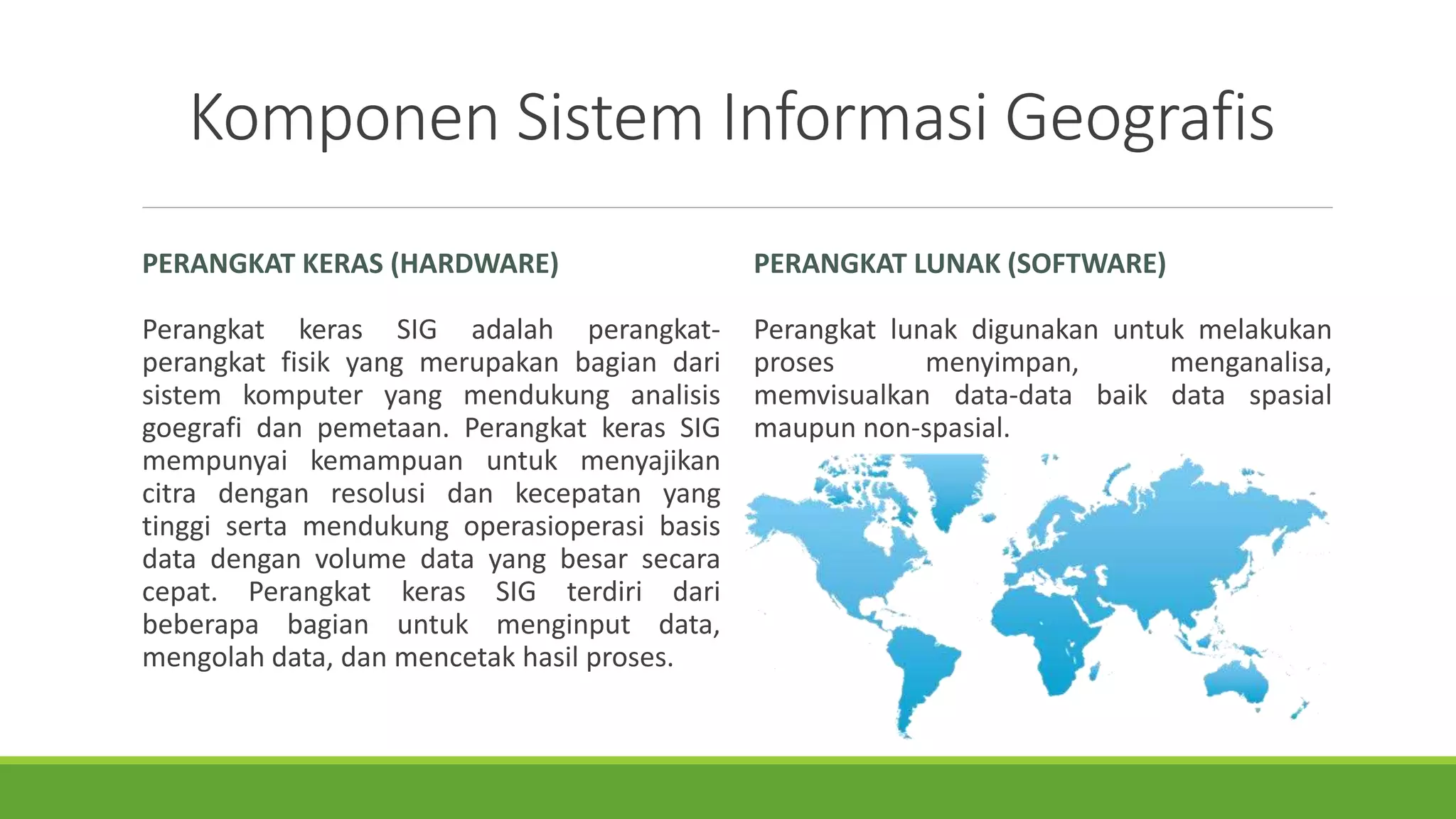 Komponen Sistem Informasi Geografis

PERANGKAT KERAS (HARDWARE)

Perangkat keras SIG adalah perangkat-perangkat fisik yang merupakan bagian dari sistem komputer yang mendukung analisis goegrafi dan pemetaan. Perangkat keras SIG mempunyai kemampuan untuk menyajikan citra dengan resolusi dan kecepatan yang tinggi serta mendukung operasioperasi basis data dengan volume data yang besar secara cepat. Perangkat keras SIG terdiri dari beberapa bagian untuk menginput data, mengolah data, dan mencetak hasil proses.

PERANGKAT LUNAK (SOFTWARE)

Perangkat lunak digunakan untuk melakukan proses menyimpan, menganalisa, memvisualkan data-data baik data spasial maupun non-spasial.